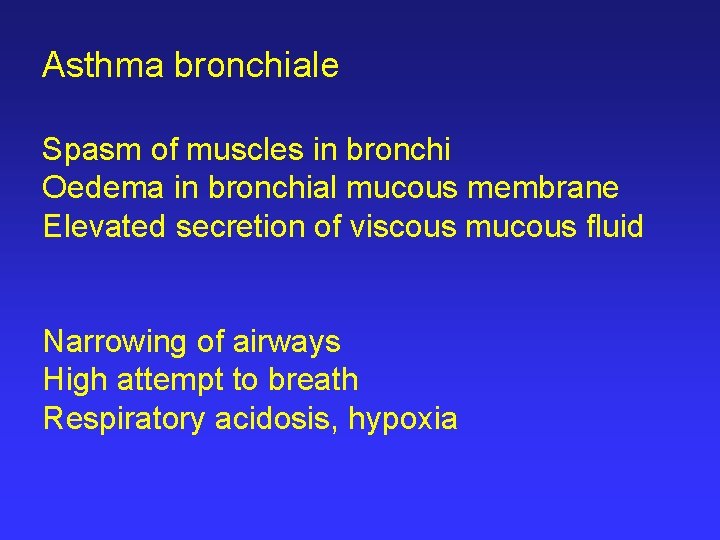 Asthma bronchiale

Spasm of muscles in bronchi
Oedema in bronchial mucous membrane
Elevated secretion of viscous mucous fluid

Narrowing of airways
High attempt to breath
Respiratory acidosis, hypoxia